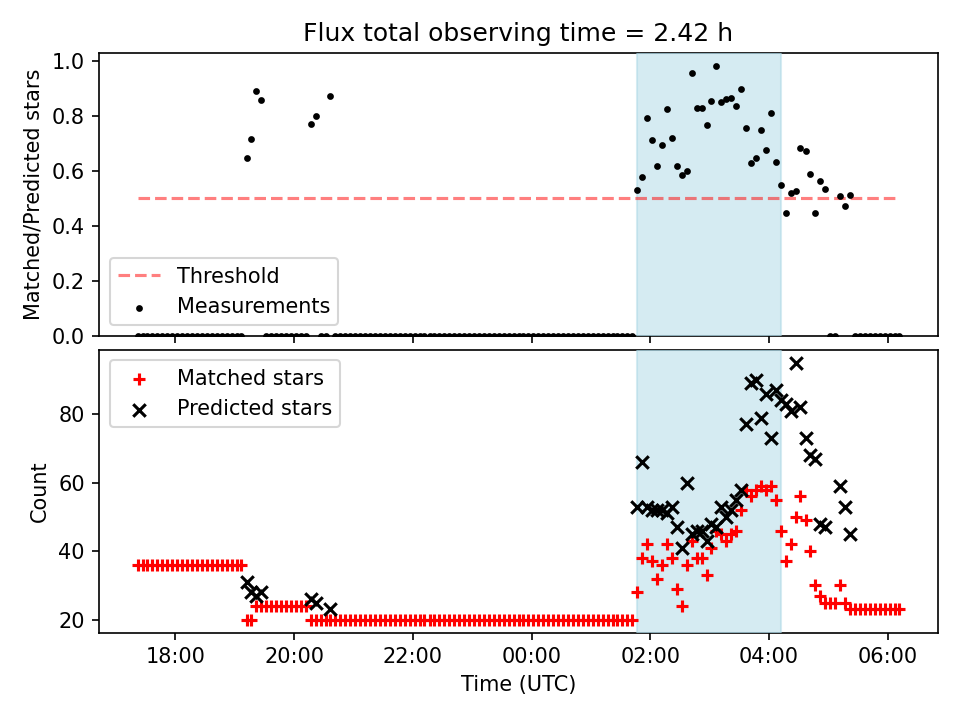 Flux total observing time = 2.42 h

Matched/Predicted stars

1.0
0.8
0.6
0.4
0.2
0.0

Threshold
Measurements

Matched stars
Predicted stars

Count

80
60
40
20

18:00
20:00
22:00
00:00
02:00
04:00
06:00

Time (UTC)